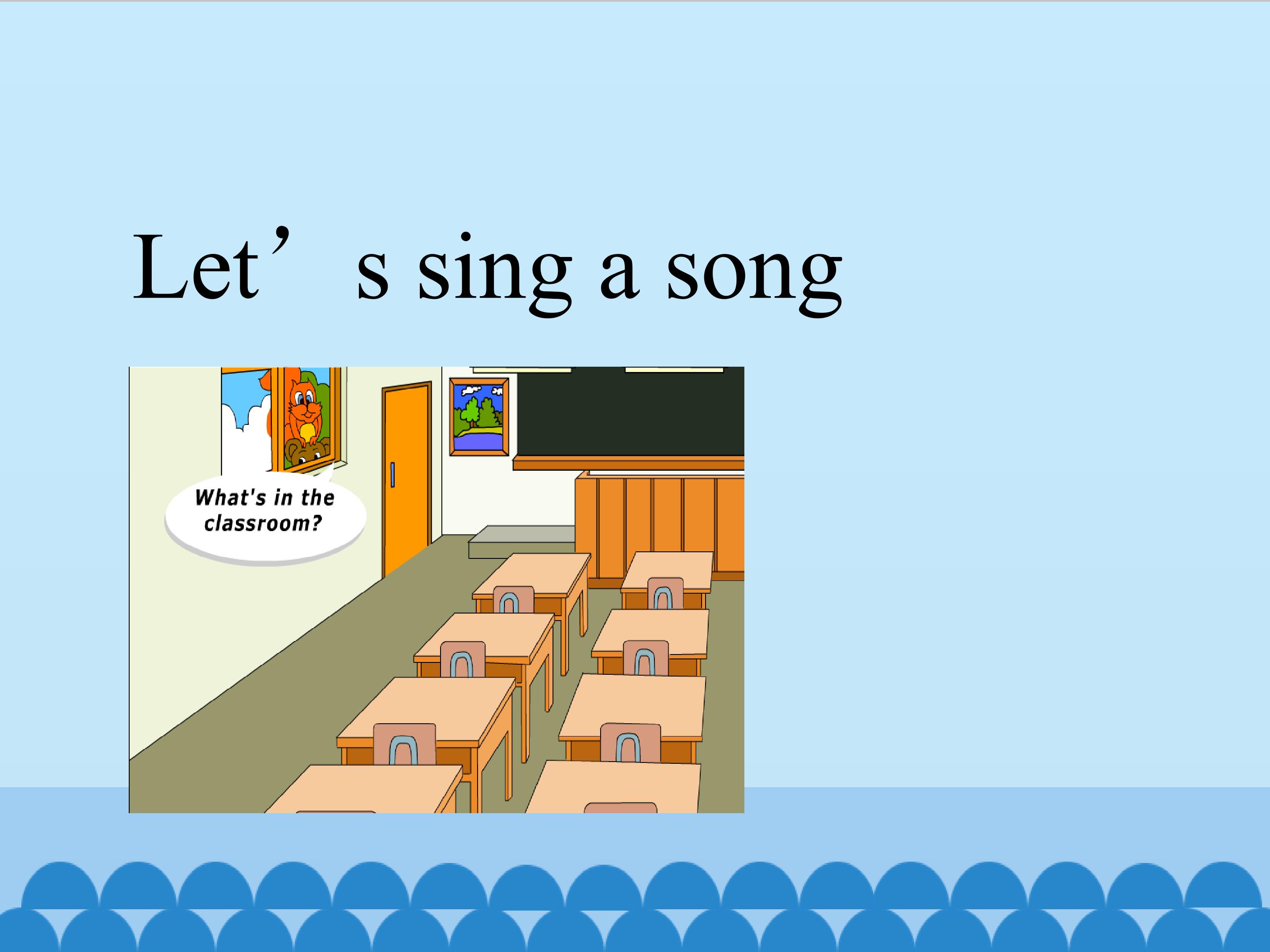 Let’s sing a song

What's in the classroom?